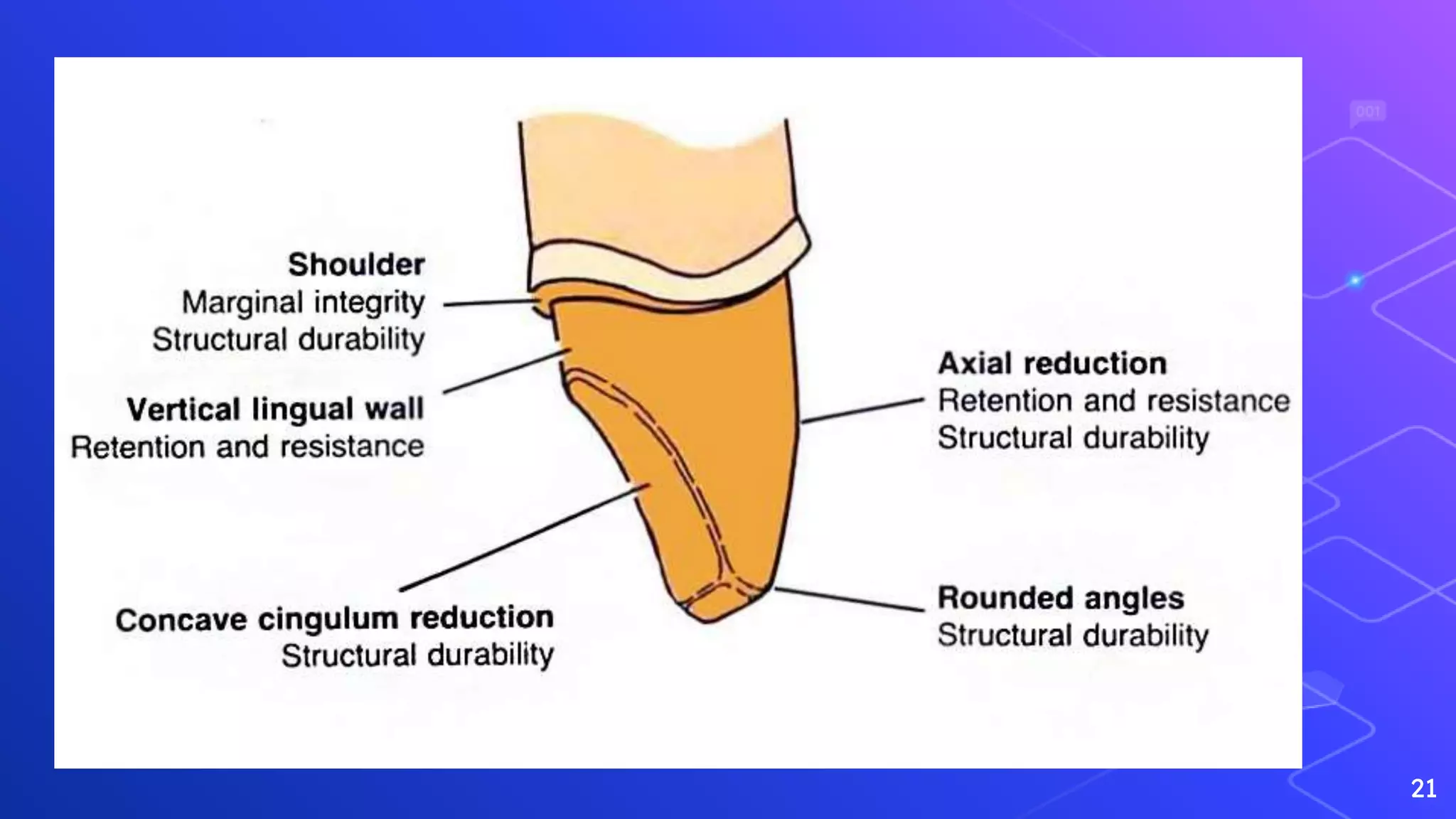 Shoulder
Marginal integrity
Structural durability

Vertical lingual wall
Retention and resistance

Concave cingulum reduction
Structural durability

Axial reduction
Retention and resistance
Structural durability

Rounded angles
Structural durability

001

21